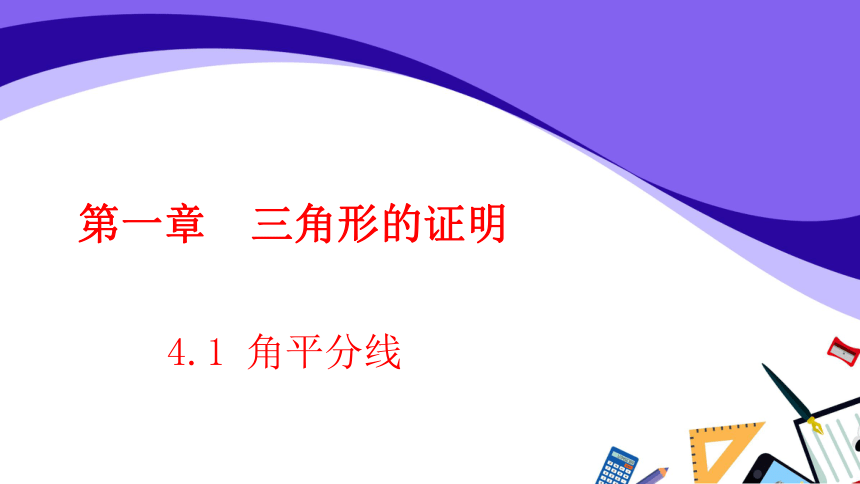 第一章　三角形的证明

4.1 角平分线